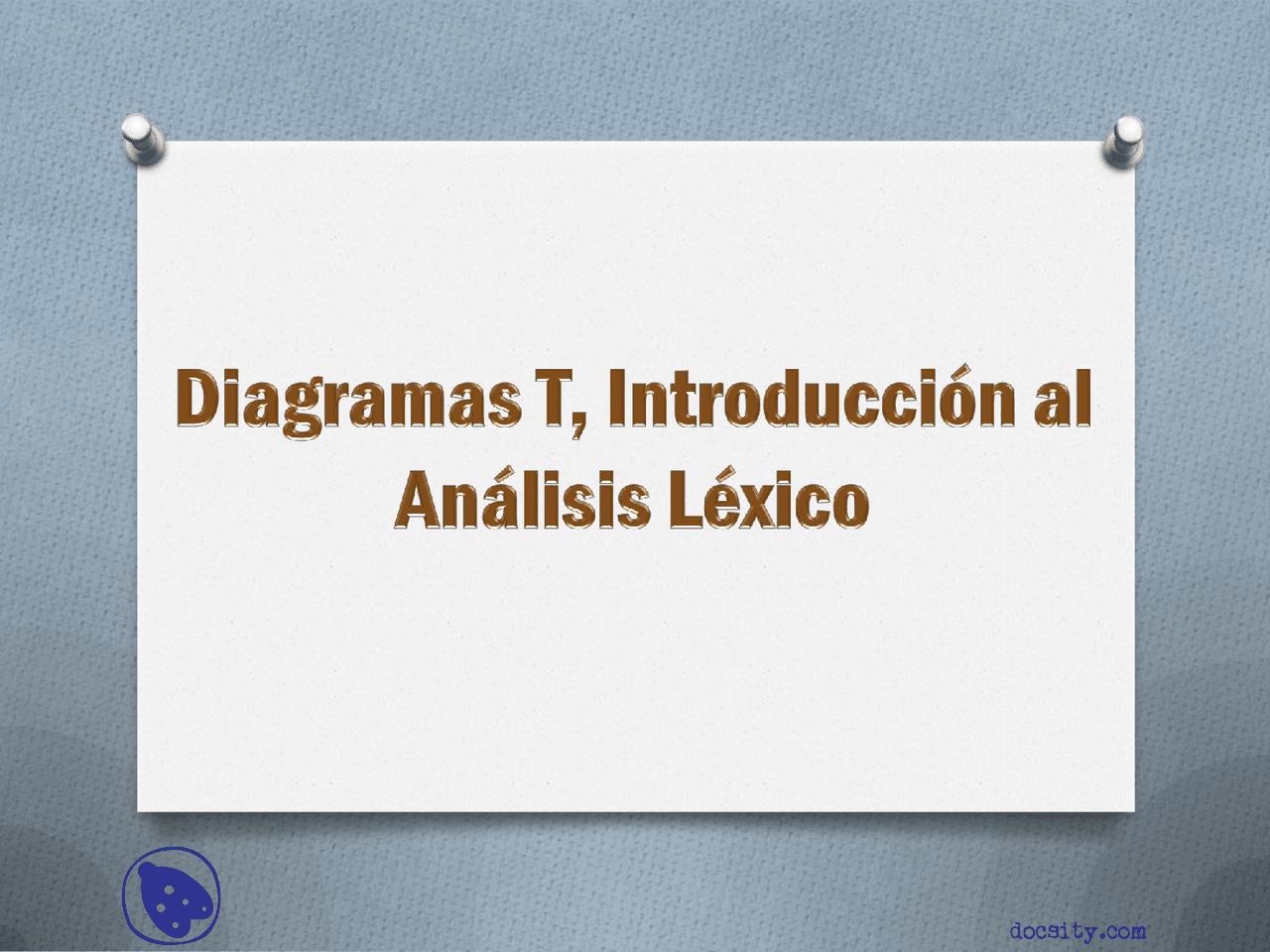 Diagramas T, Introducción al Análisis Léxico

docsity.com